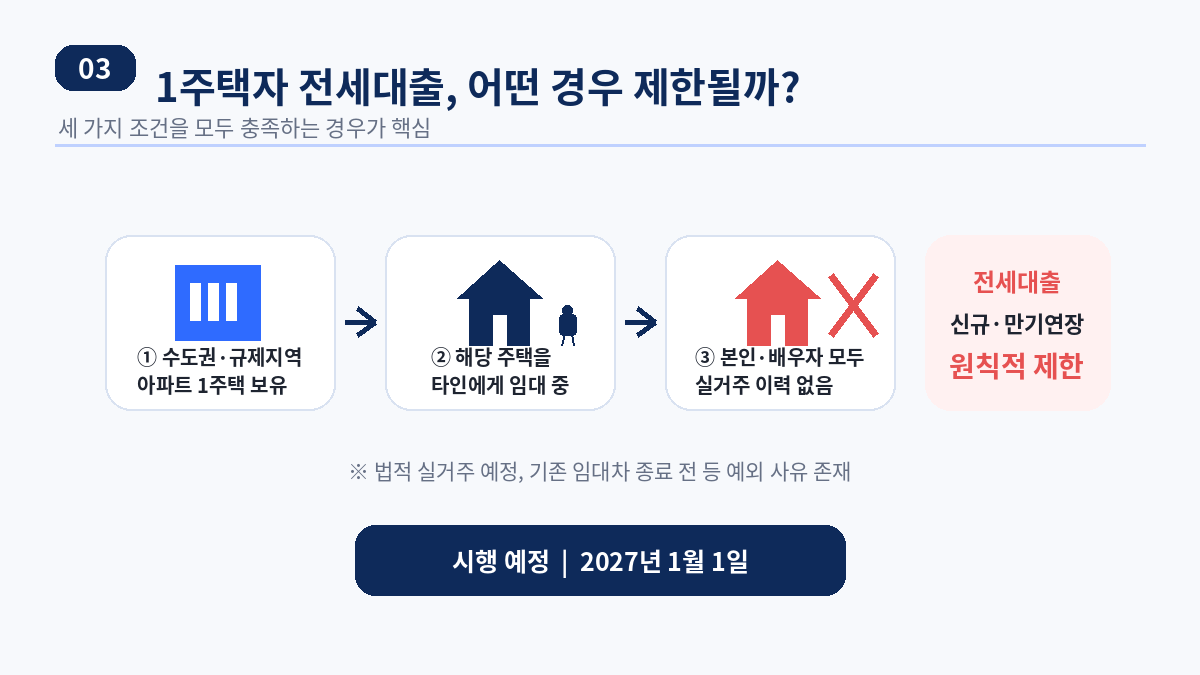 03

1주택자 전세대출, 어떤 경우 제한될까?

세 가지 조건을 모두 충족하는 경우가 핵심

① 수도권·규제지역 아파트 1주택 보유

② 해당 주택을 타인에게 임대 중

③ 본인·배우자 모두 실거주 이력 없음

전세대출

신규·만기연장

원칙적 제한

※ 법적 실거주 예정, 기존 임대차 종료 전 등 예외 사유 존재

시행 예정 | 2027년 1월 1일